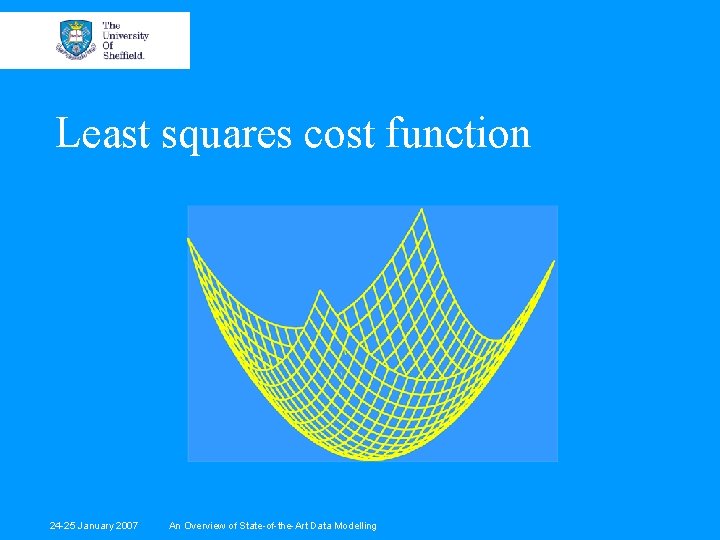 The University Of Sheffield.

Least squares cost function

24-25 January 2007 An Overview of State-of-the-Art Data Modelling